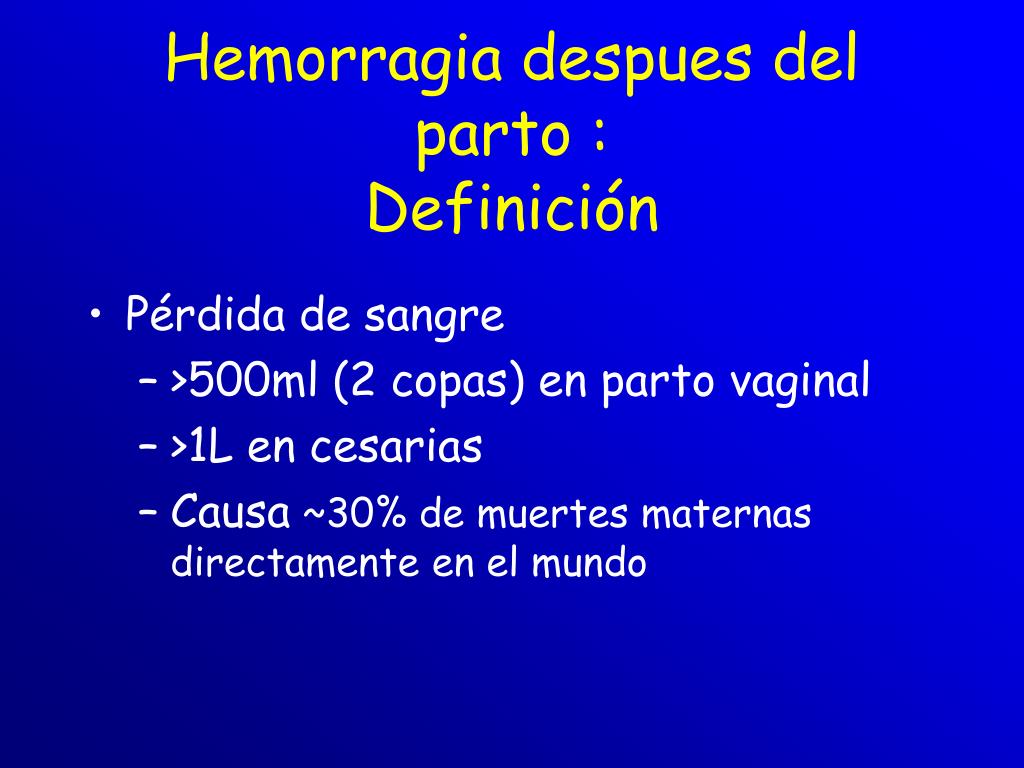 Hemorragia despues del parto :
Definición

• Pérdida de sangre
– >500ml (2 copas) en parto vaginal
– >1L en cesarias
– Causa ~30% de muertes maternas directamente en el mundo